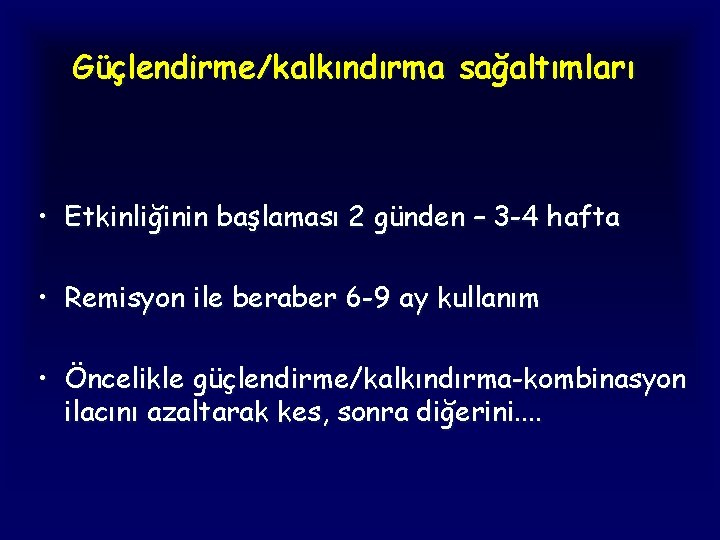 Güçlendirme/kalkındırma sağaltımları

• Etkinliğinin başlaması 2 günden – 3-4 hafta

• Remisyon ile beraber 6-9 ay kullanım

• Öncelikle güçlendirme/kalkındırma-kombinasyon ilacını azaltarak kes, sonra diğerini....